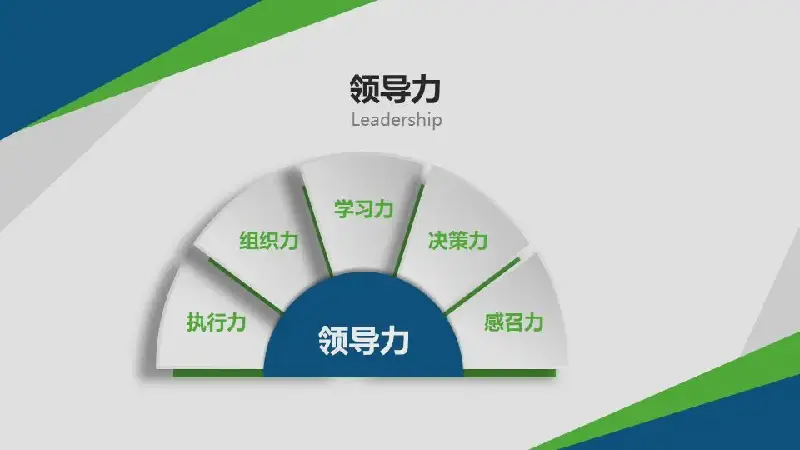 领导力
Leadership

执行力
组织力
学习力
决策力
感召力

领导力